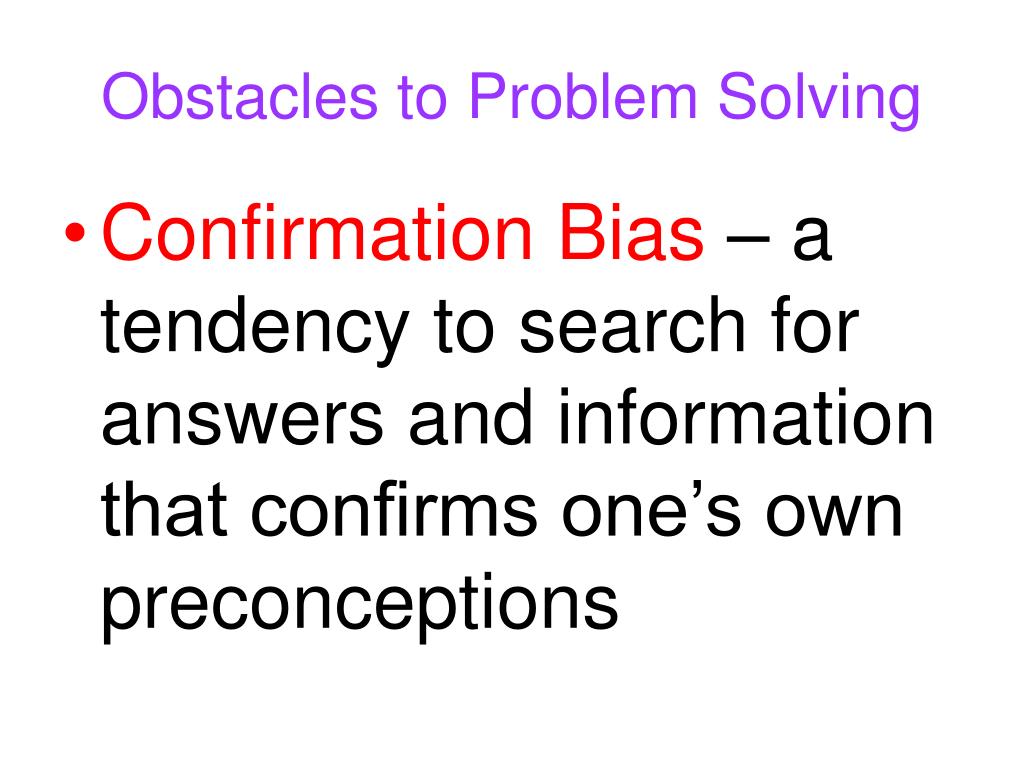 Obstacles to Problem Solving

• Confirmation Bias – a tendency to search for answers and information that confirms one's own preconceptions